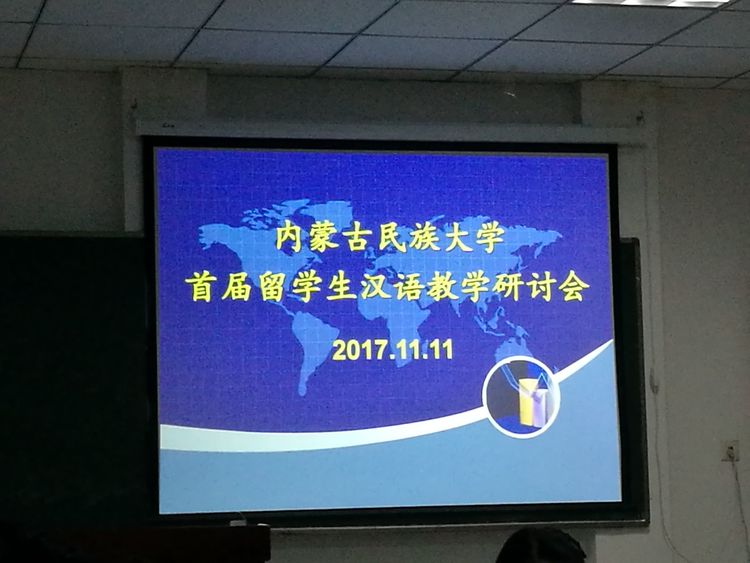 内蒙古民族大学
首届留学生汉语教学研讨会

2017.11.11